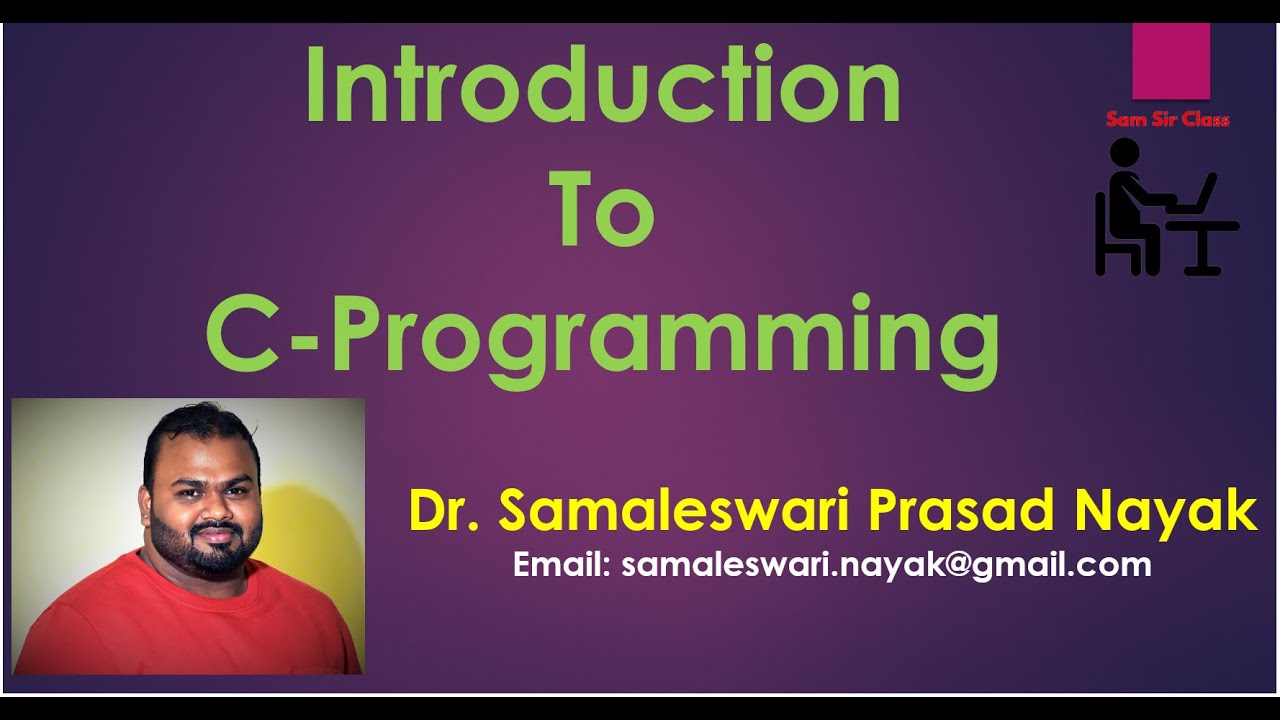 Introduction
To
C-Programming

Sam Sir Class

Dr. Samaleswari Prasad Nayak
Email: samaleswari.nayak@gmail.com